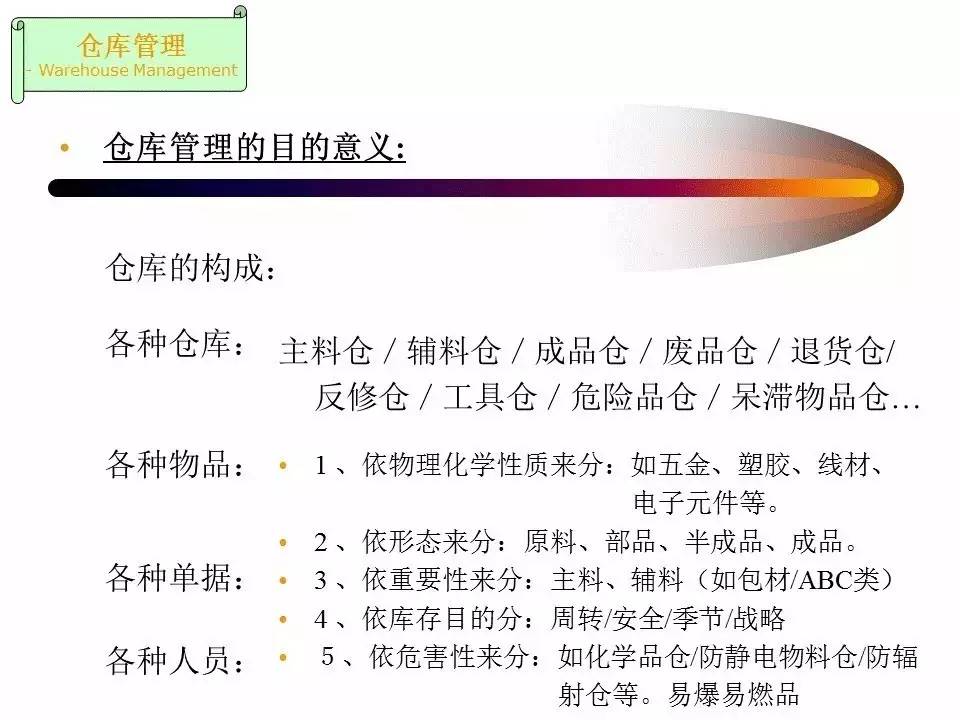 仓库管理
- Warehouse Management

• 仓库管理的目的意义:

仓库的构成：

各种仓库： 主料仓 / 辅料仓 / 成品仓 / 废品仓 / 退货仓/ 反修仓 / 工具仓 / 危险品仓 / 呆滞物品仓…

各种物品：
• 1 、依物理化学性质来分：如五金、塑胶、线材、电子元件等。
• 2 、依形态来分：原料、部品、半成品、成品。

各种单据：
• 3 、依重要性来分：主料、辅料（如包材/ABC类）
• 4 、依库存目的分：周转/安全/季节/战略

各种人员：
• 5 、依危害性来分：如化学品仓/防静电物料仓/防辐射仓等。易爆易燃品